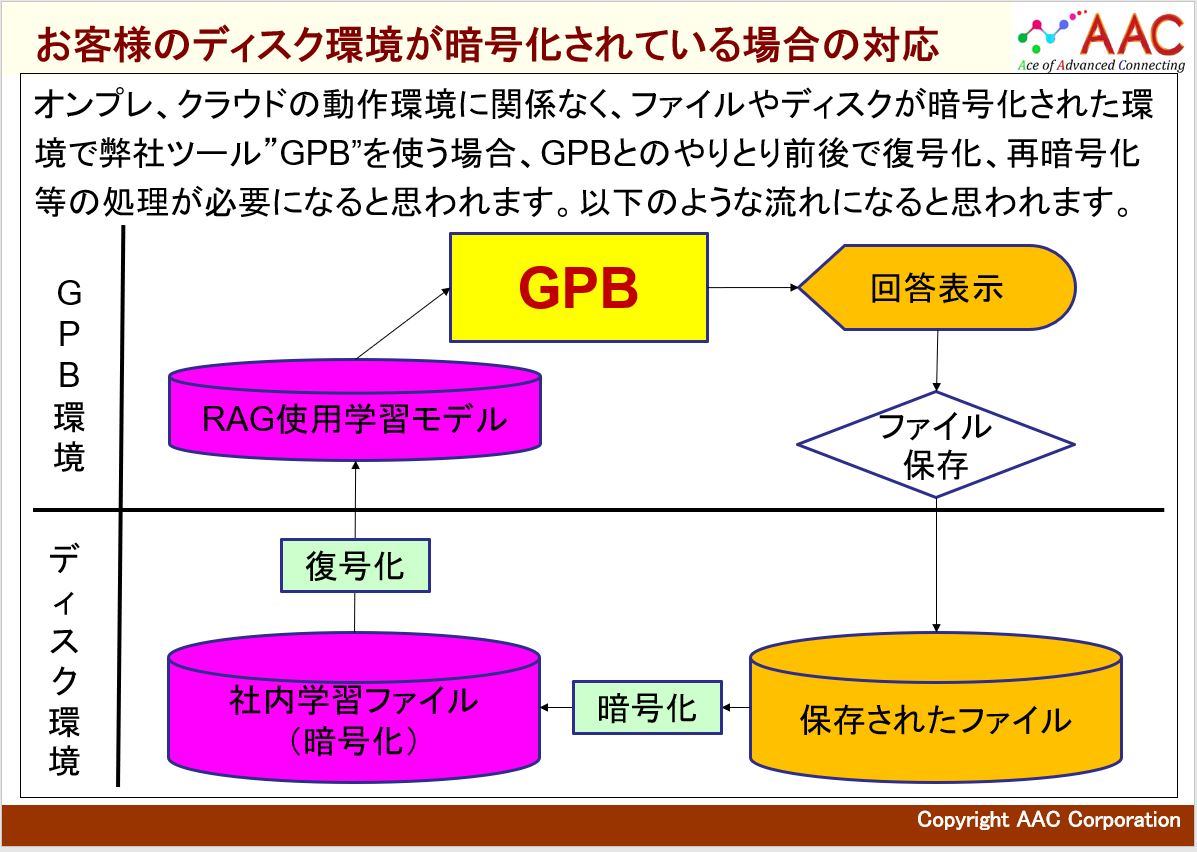 お客様のディスク環境が暗号化されている場合の対応

AAC
Ace of Advanced Connecting

オンプレ、クラウドの動作環境に関係なく、ファイルやディスクが暗号化された環境で弊社ツール”GPB”を使う場合、GPBとのやりとり前後で復号化、再暗号化等の処理が必要になると思われます。以下のような流れになると思われます。

GPB環境

GPB

回答表示

RAG使用学習モデル

ファイル保存

ディスク環境

復号化

社内学習ファイル（暗号化）

暗号化

保存されたファイル

Copyright AAC Corporation